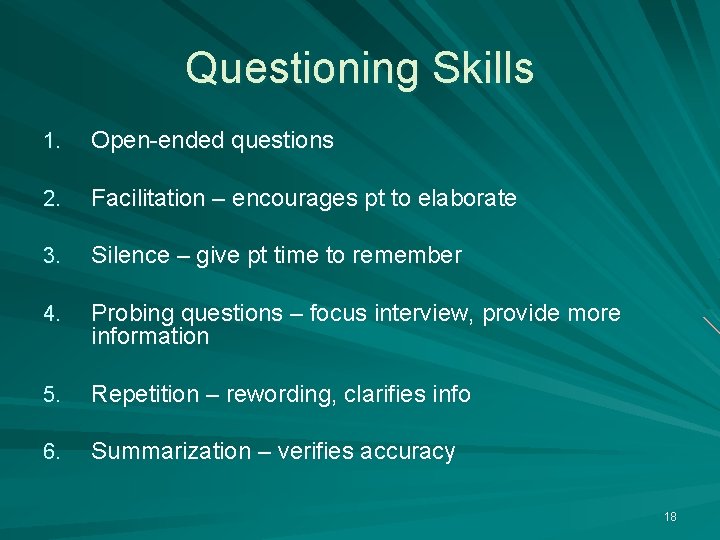 Questioning Skills

1. Open-ended questions

2. Facilitation – encourages pt to elaborate

3. Silence – give pt time to remember

4. Probing questions – focus interview, provide more information

5. Repetition – rewording, clarifies info

6. Summarization – verifies accuracy

18